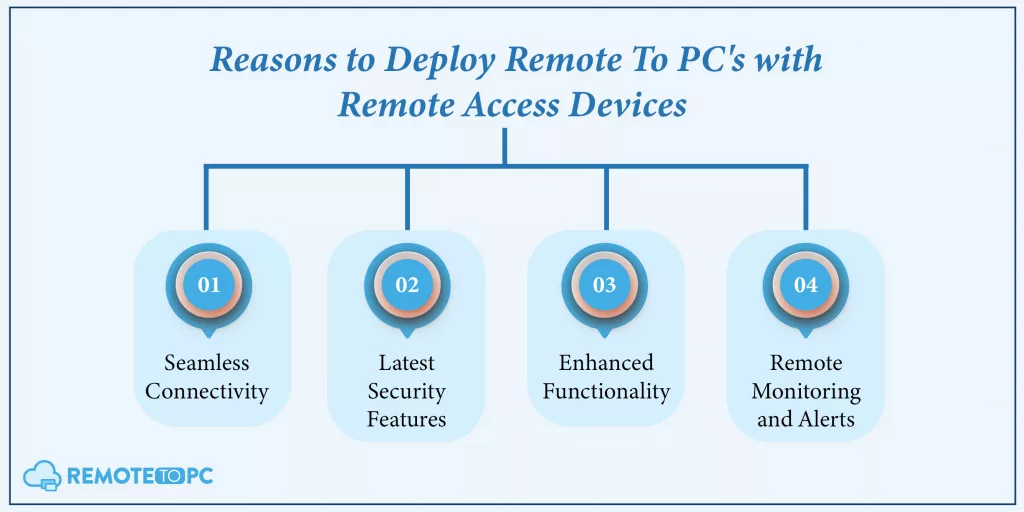 Reasons to Deploy Remote To PC's with Remote Access Devices

01
Seamless Connectivity

02
Latest Security Features

03
Enhanced Functionality

04
Remote Monitoring and Alerts

REMOTE TO PC